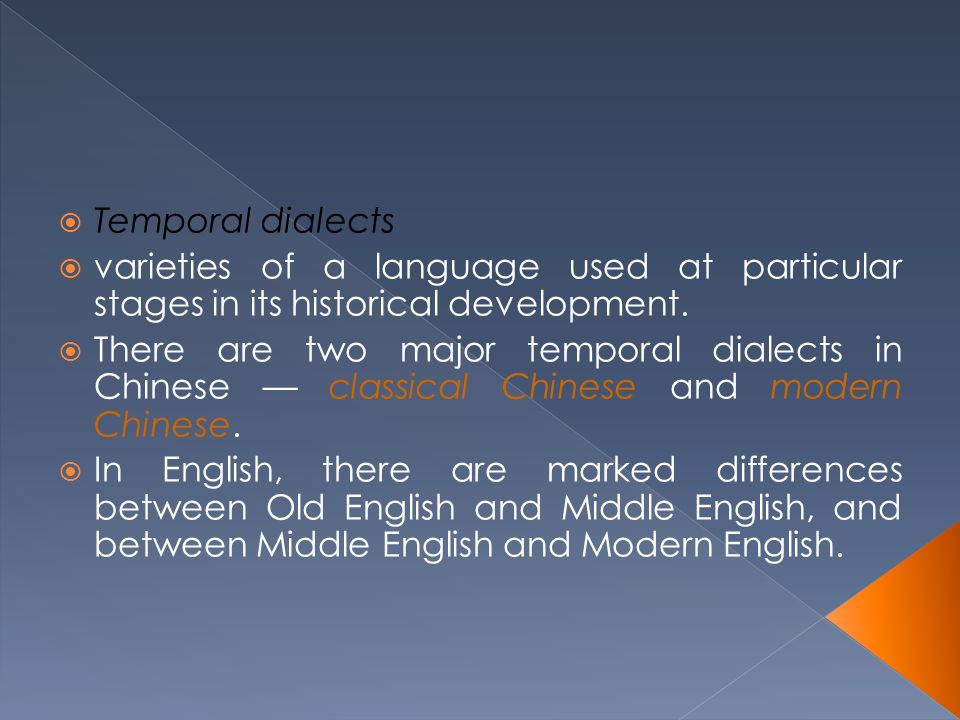 Temporal dialects

varieties of a language used at particular stages in its historical development.

There are two major temporal dialects in Chinese — classical Chinese and modern Chinese.

In English, there are marked differences between Old English and Middle English, and between Middle English and Modern English.